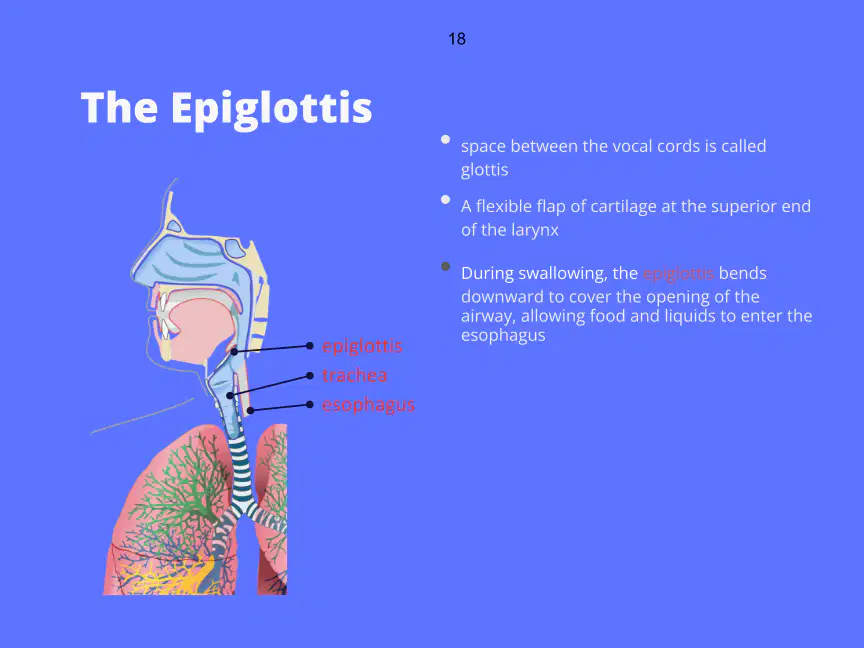 18

The Epiglottis

epiglottis
trachea
esophagus

- space between the vocal cords is called glottis
- A flexible flap of cartilage at the superior end of the larynx
- During swallowing, the epiglottis bends downward to cover the opening of the airway, allowing food and liquids to enter the esophagus